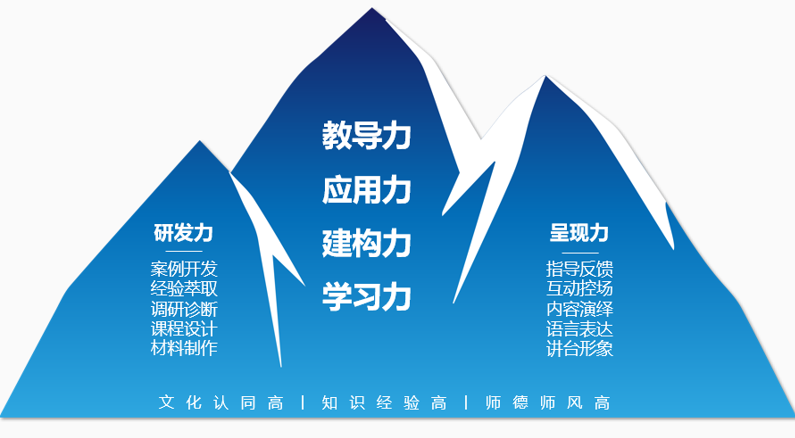 研发力

案例开发
经验萃取
调研诊断
课程设计
材料制作

教导力
应用力
建构力
学习力

呈现力

指导反馈
互动控场
内容演绎
语言表达
讲台形象

文化认同高 | 知识经验高 | 师德师风高